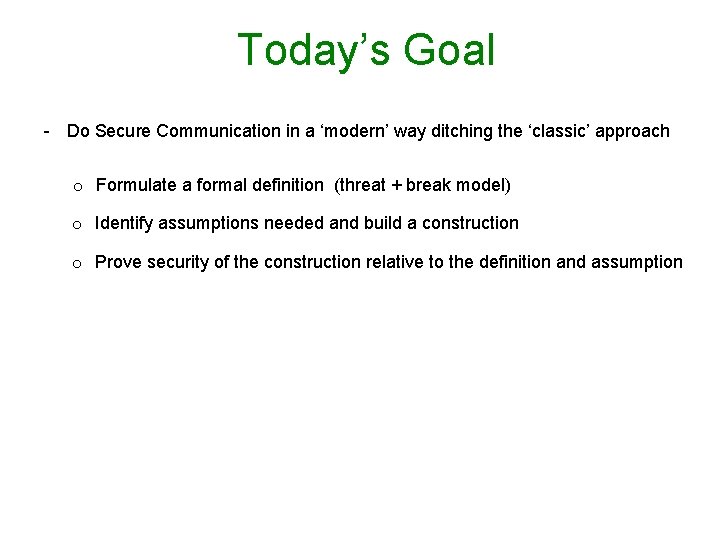 Today’s Goal

- Do Secure Communication in a ‘modern’ way ditching the ‘classic’ approach

o Formulate a formal definition (threat + break model)

o Identify assumptions needed and build a construction

o Prove security of the construction relative to the definition and assumption